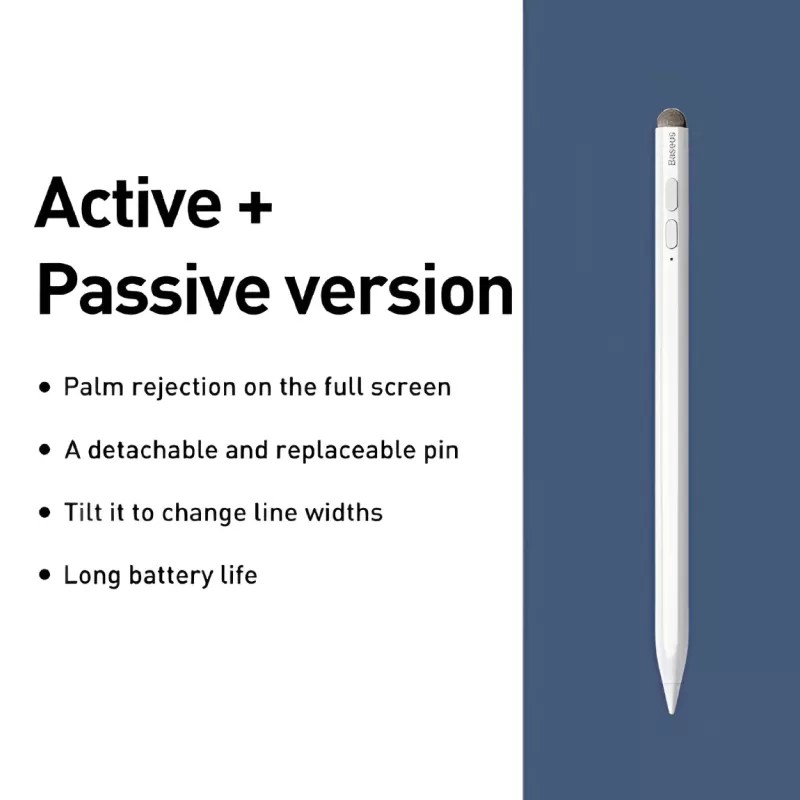 Active +
Passive version

• Palm rejection on the full screen

• A detachable and replaceable pin

• Tilt it to change line widths

• Long battery life

Baseus